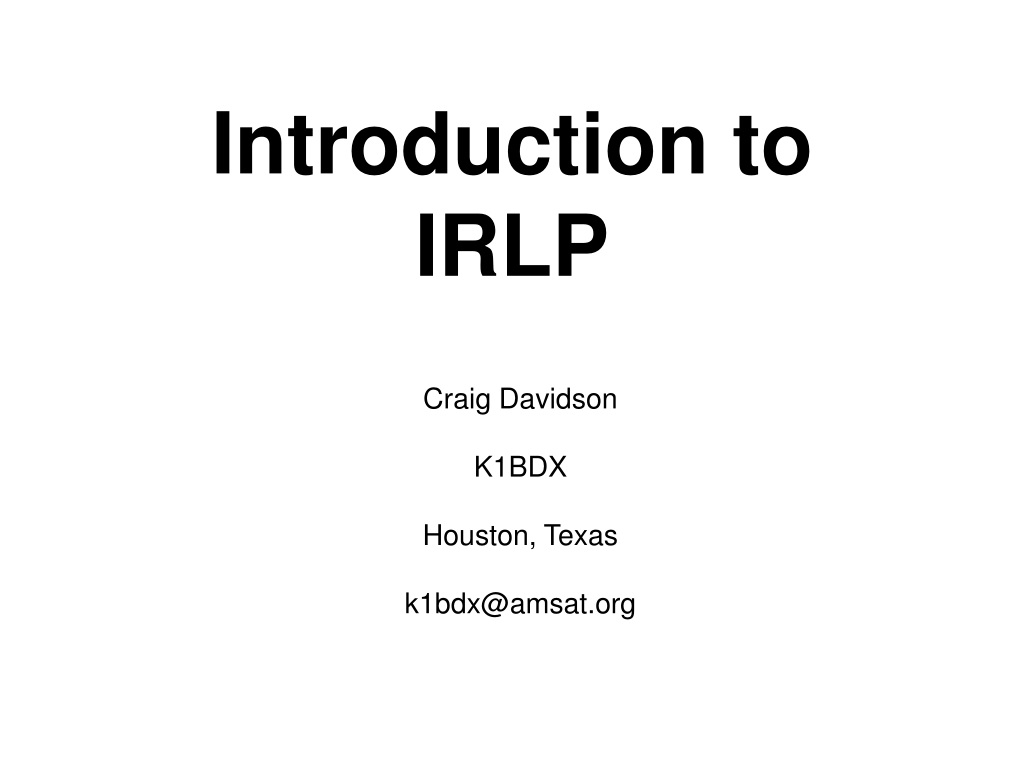 Introduction to IRLP

Craig Davidson

K1BDX

Houston, Texas

k1bdx@amsat.org